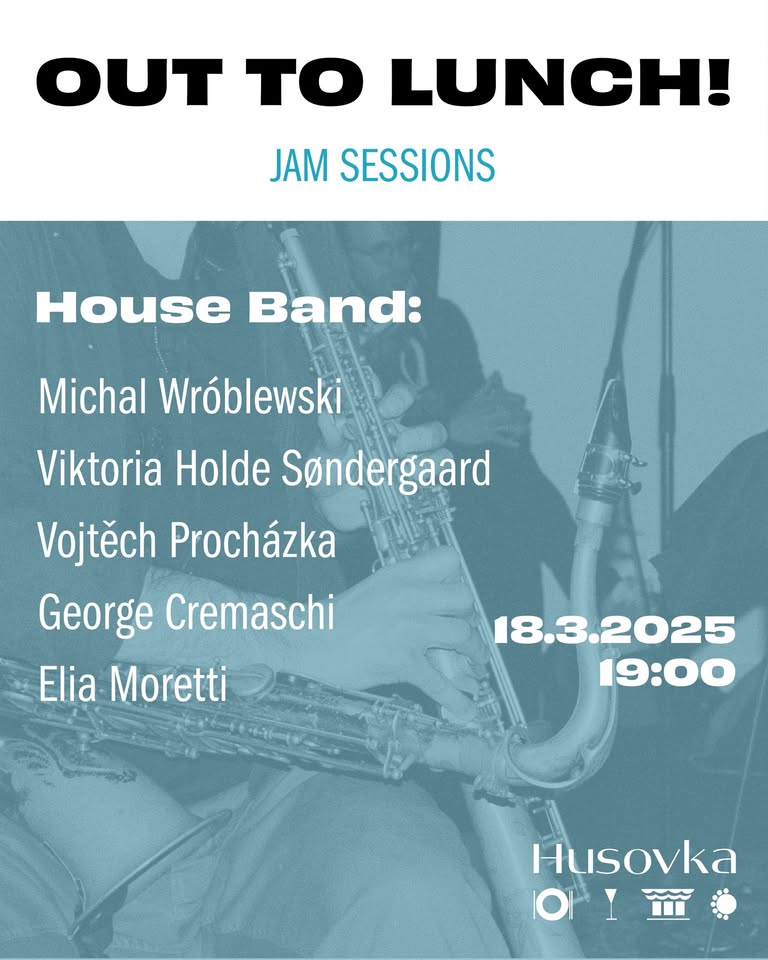 OUT TO LUNCH!

JAM SESSIONS

House Band:

Michal Wróblewski
Viktoria Holde Søndergaard
Vojtěch Procházka
George Cremaschi
Elia Moretti

18.3.2025
19:00

Husovka